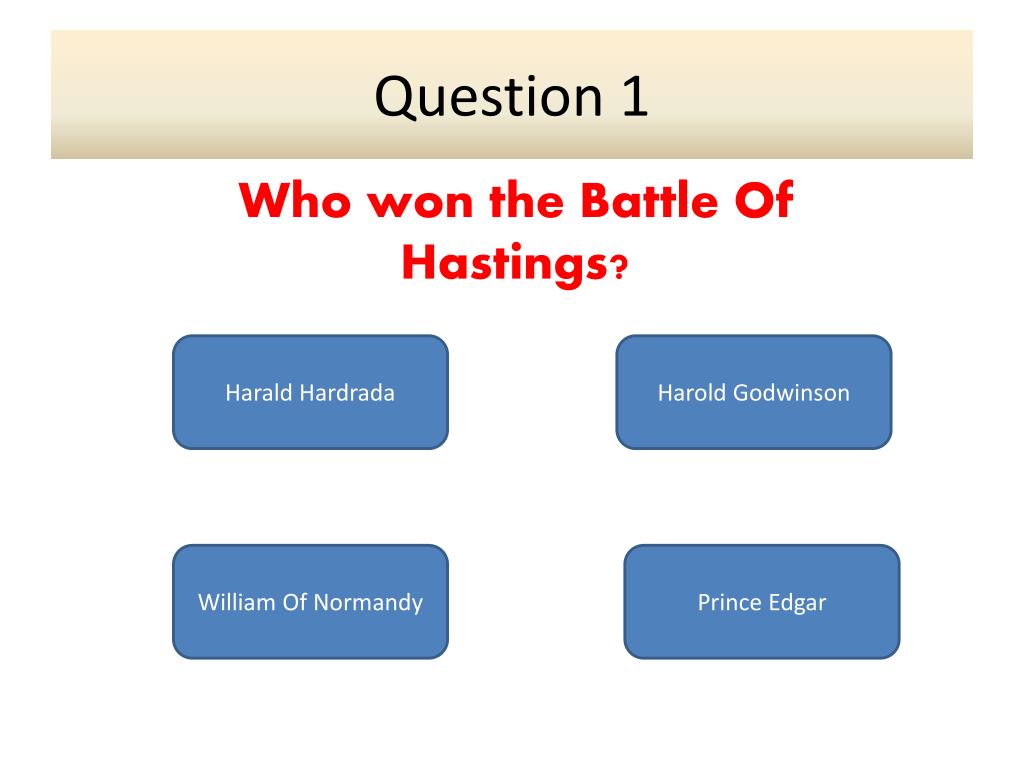 Question 1

Who won the Battle Of Hastings?

Harald Hardrada

Harold Godwinson

William Of Normandy

Prince Edgar